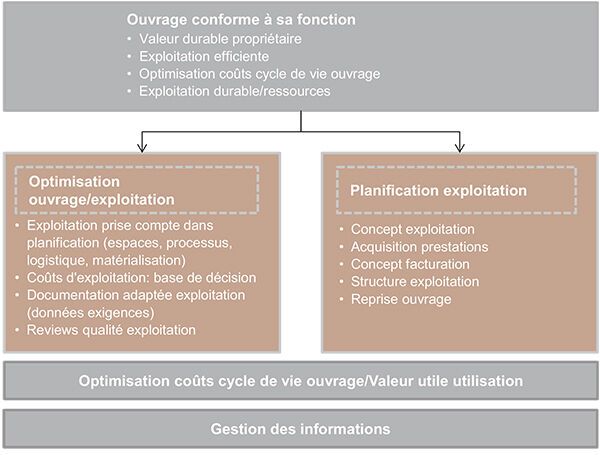 Ouvrage conforme à sa fonction
• Valeur durable propriétaire
• Exploitation efficiente
• Optimisation coûts cycle de vie ouvrage
• Exploitation durable/ressources

Optimisation ouvrage/exploitation
• Exploitation prise compte dans planification (espaces, processus, logistique, matérialisation)
• Coûts d'exploitation: base de décision
• Documentation adaptée exploitation (données exigences)
• Reviews qualité exploitation

Planification exploitation
• Concept exploitation
• Acquisition prestations
• Concept facturation
• Structure exploitation
• Reprise ouvrage

Optimisation coûts cycle de vie ouvrage/Valeur utile utilisation

Gestion des informations